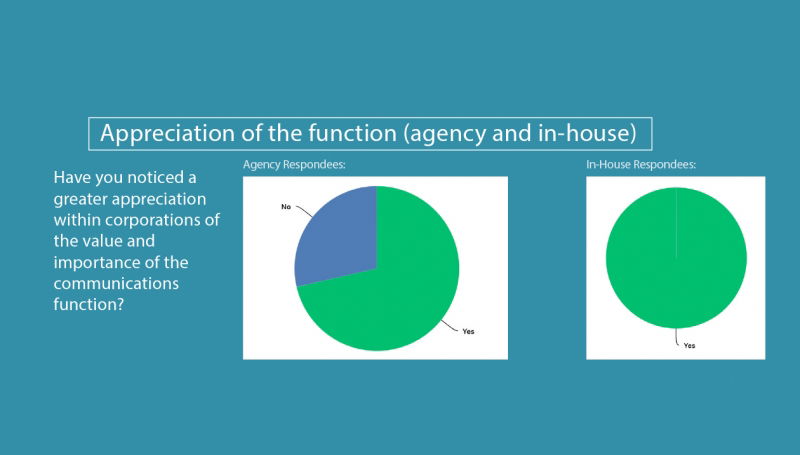 Appreciation of the function (agency and in-house)

Have you noticed a greater appreciation within corporations of the value and importance of the communications function?

Agency Respondees:

No

Yes

In-House Respondees:

Yes